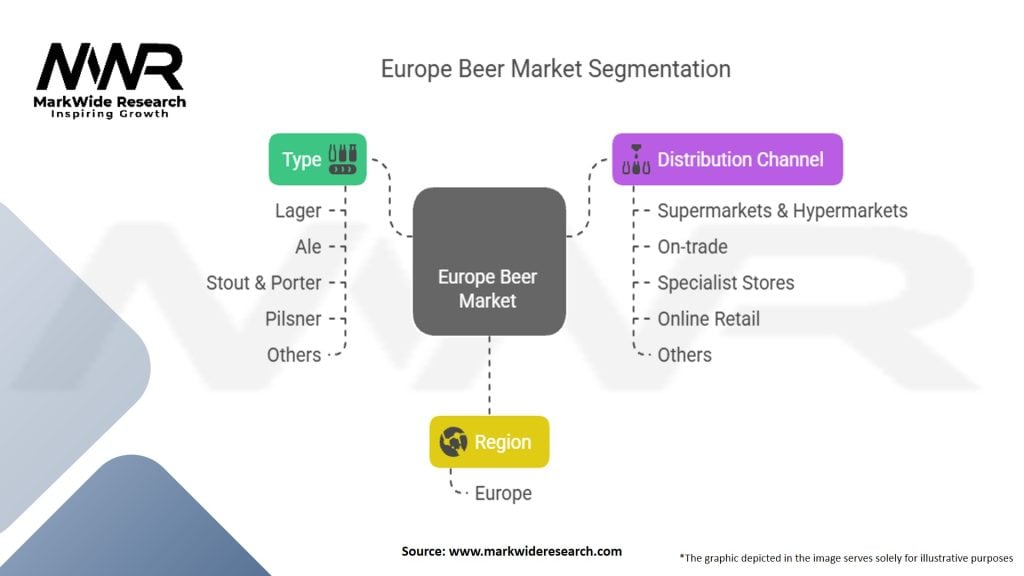 MWR
MarkWide Research
Inspiring Growth

Europe Beer Market Segmentation

Type
Lager
Ale
Stout & Porter
Pilsner
Others

Europe Beer Market

Distribution Channel
Supermarkets & Hypermarkets
On-trade
Specialist Stores
Online Retail
Others

Region
Europe

Source: www.markwideresearch.com

*The graphic depicted in the image serves solely for illustrative purposes